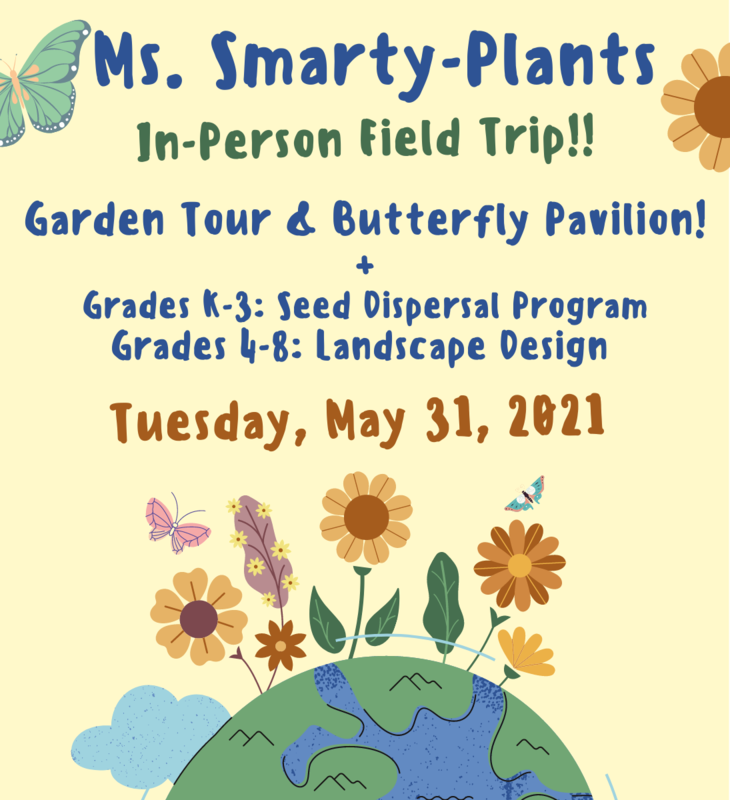 Ms. Smarty-Plants

In-Person Field Trip!!

Garden Tour & Butterfly Pavilion!

+

Grades K-3: Seed Dispersal Program
Grades 4-8: Landscape Design

Tuesday, May 31, 2021